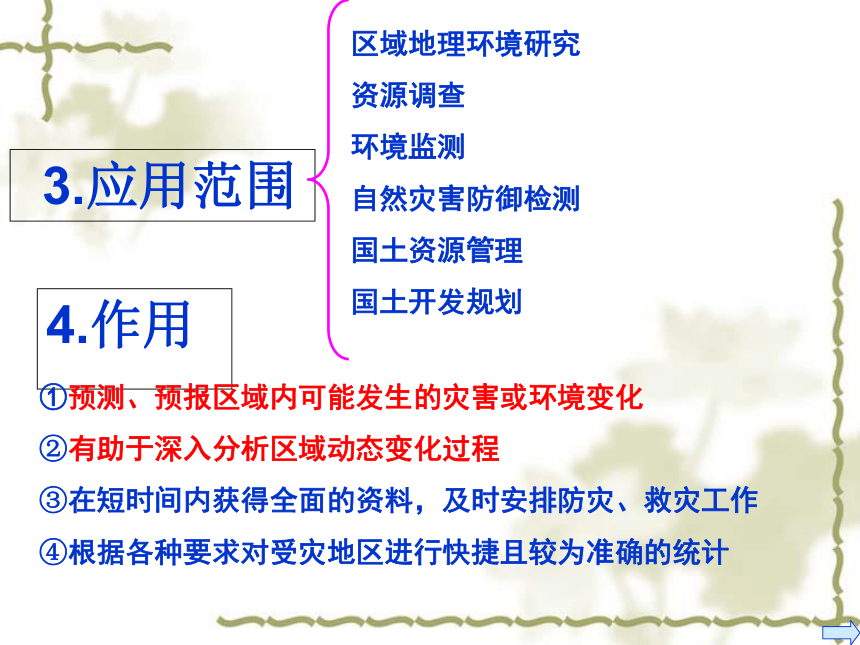 3.应用范围

区域地理环境研究
资源调查
环境监测
自然灾害防御检测
国土资源管理
国土开发规划

4.作用

①预测、预报区域内可能发生的灾害或环境变化
②有助于深入分析区域动态变化过程
③在短时间内获得全面的资料，及时安排防灾、救灾工作
④根据各种要求对受灾地区进行快捷且较为准确的统计